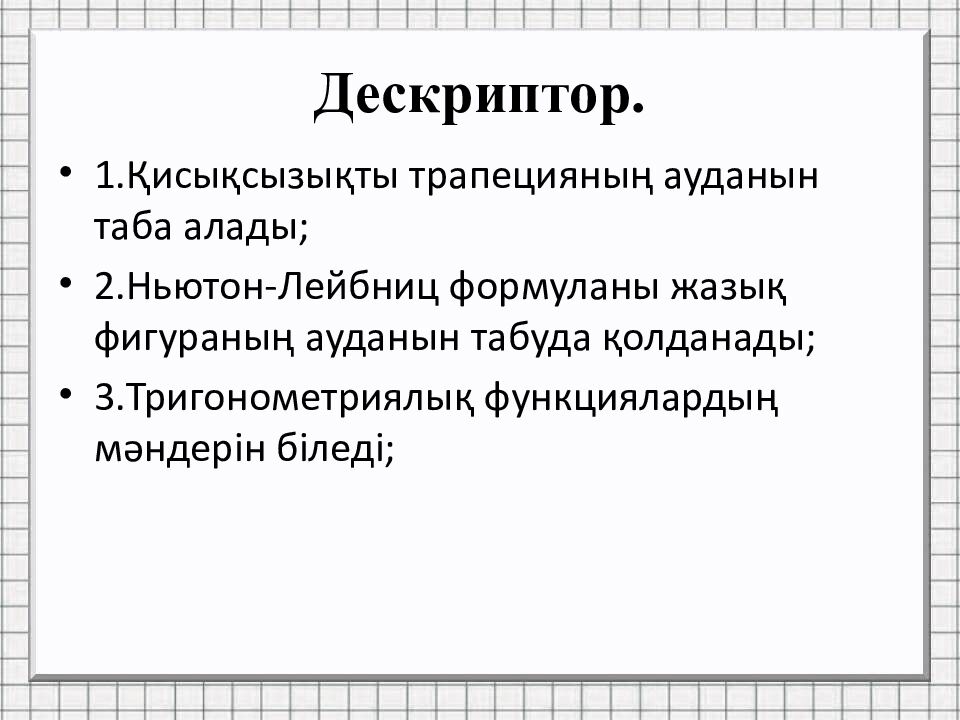 Дескриптор.

• 1.Қисықсызықты трапецияның ауданын таба алады;

• 2.Ньютон-Лейбниц формуланы жазық фигураның ауданын табуда қолданады;

• 3.Тригонометриялық функциялардың мәндерін біледі;